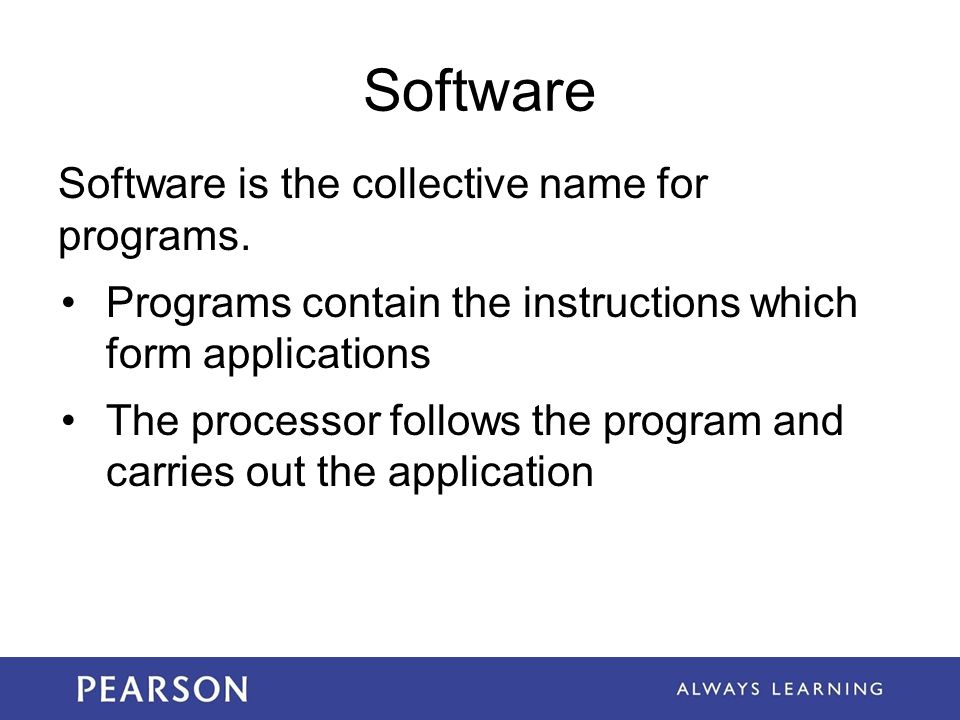 Software

Software is the collective name for programs.

• Programs contain the instructions which form applications

• The processor follows the program and carries out the application

PEARSON

ALWAYS LEARNING